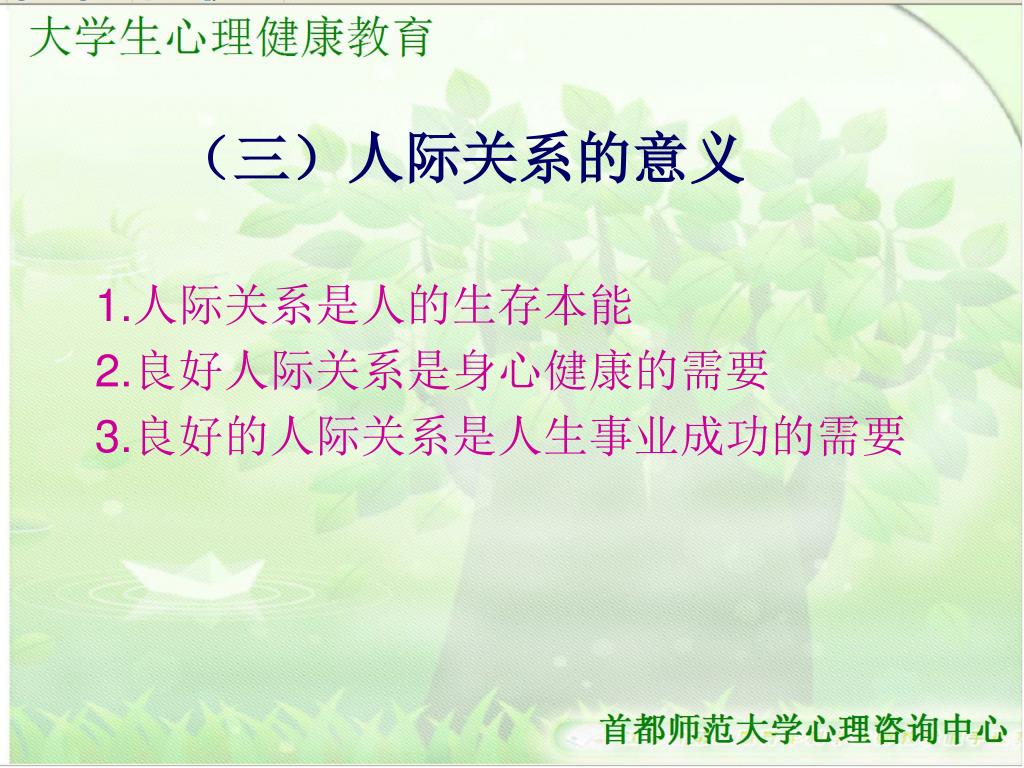 大学生心理健康教育

（三）人际关系的意义

1.人际关系是人的生存本能
2.良好人际关系是身心健康的需要
3.良好的人际关系是人生事业成功的需要

首都师范大学心理咨询中心